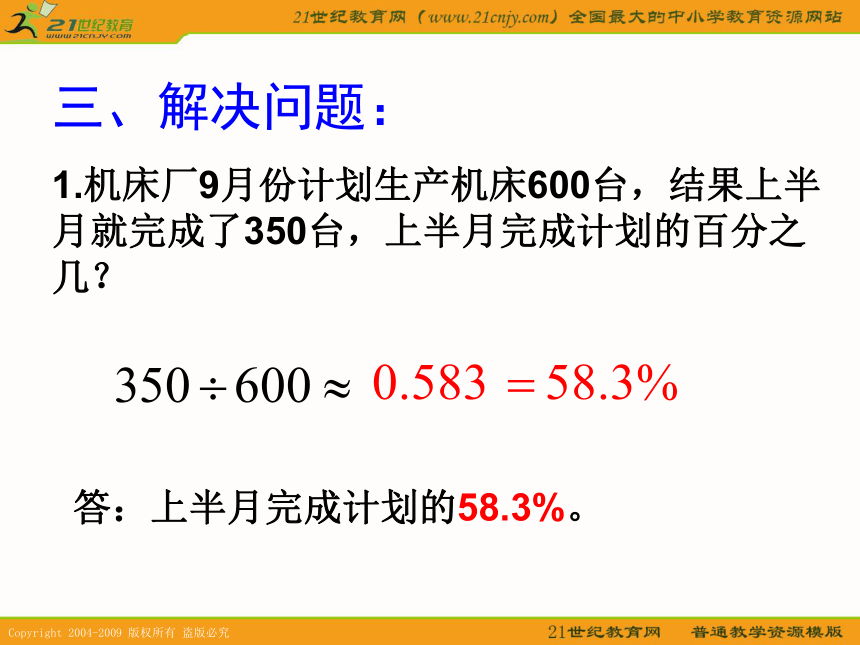 21世纪教育
www.21cnjy.com

21世纪教育网（www.21cnjy.com）全国最大的中小学教育资源网站

三、解决问题：

1.机床厂9月份计划生产机床600台，结果上半月就完成了350台，上半月完成计划的百分之几？

$350 \div 600 \approx 0.583 = 58.3\%$

答：上半月完成计划的58.3%。

Copyright 2004-2009 版权所有 盗版必究

21世纪教育网 普通教学资源模版